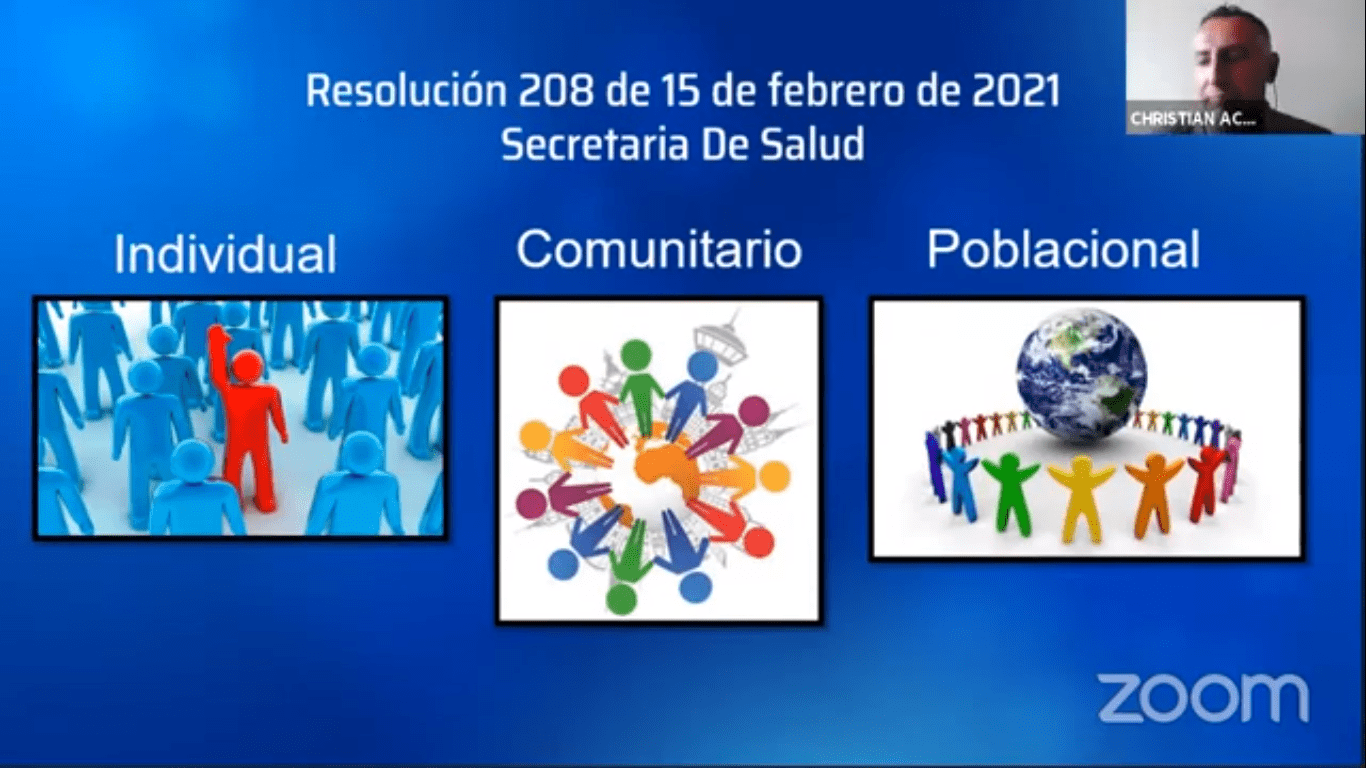 CHRISTIAN AC...

Resolución 208 de 15 de febrero de 2021
Secretaria De Salud

Individual

Comunitario

Poblacional

zoom